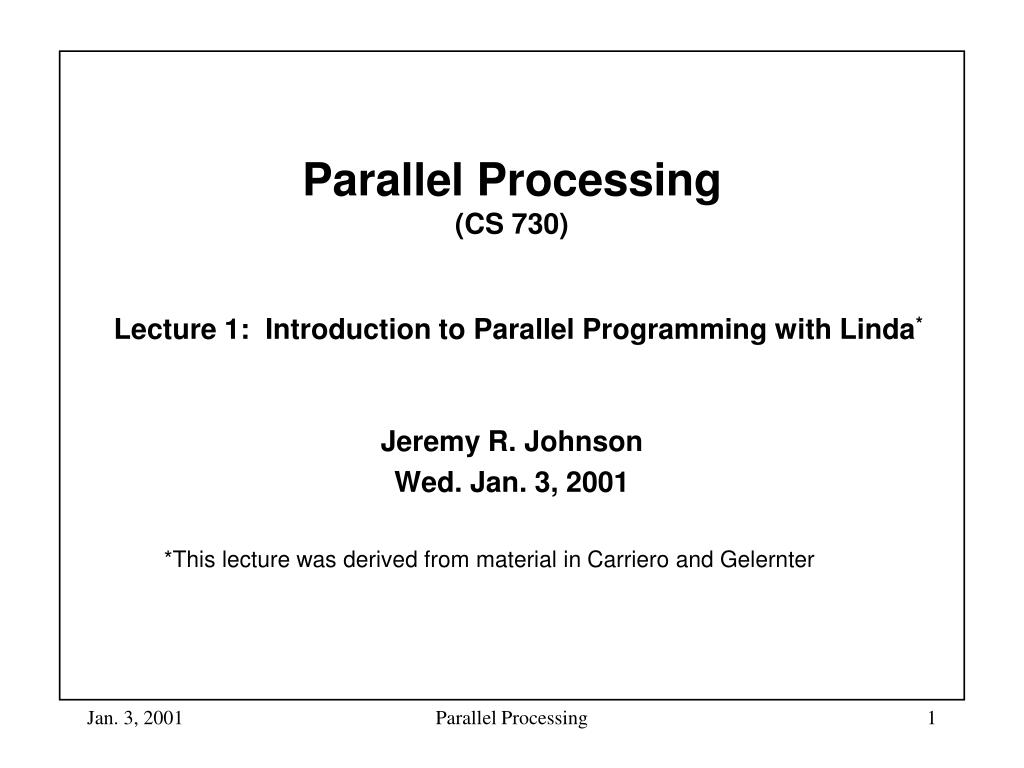 Parallel Processing
(CS 730)

Lecture 1: Introduction to Parallel Programming with Linda*

Jeremy R. Johnson
Wed. Jan. 3, 2001

*This lecture was derived from material in Carriero and Gelernter

Jan. 3, 2001 Parallel Processing 1